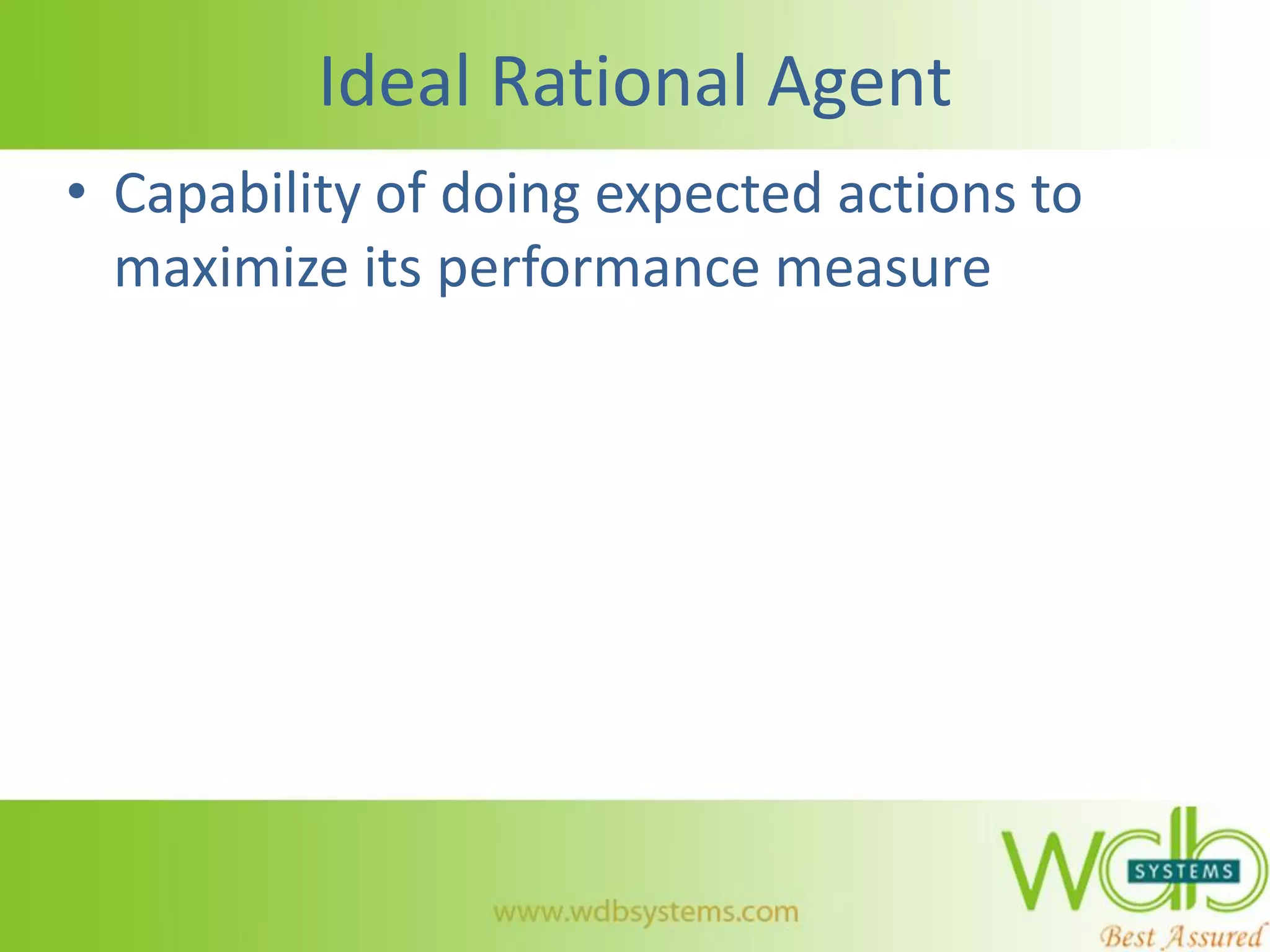 Ideal Rational Agent

• Capability of doing expected actions to maximize its performance measure

www.wdbsystems.com

wdb SYSTEMS
Best Assured